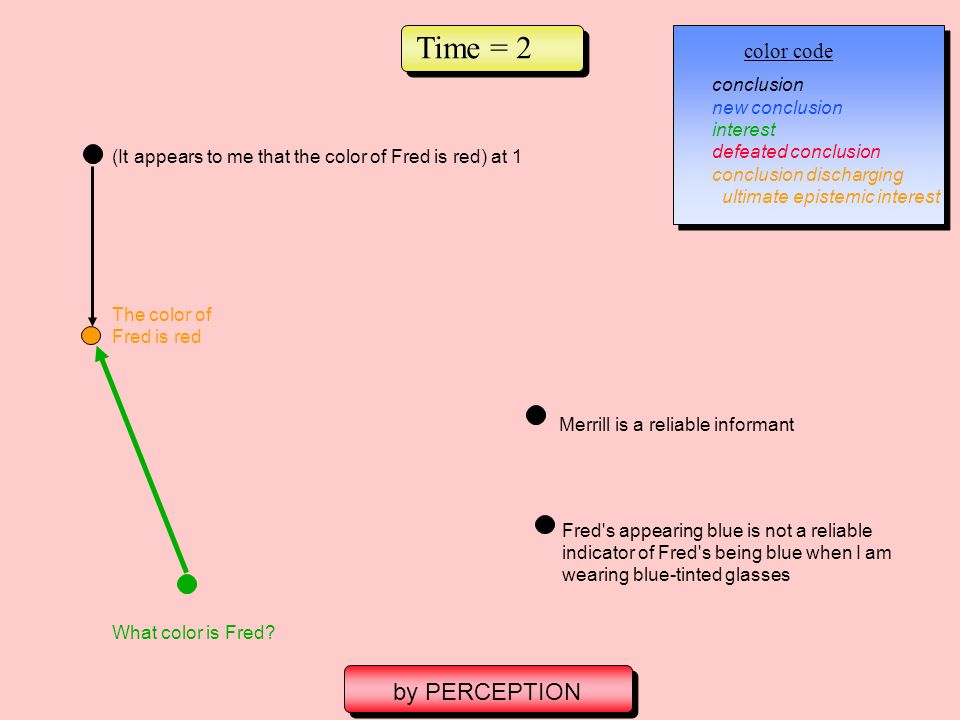 Time = 2

color code
conclusion
new conclusion
interest
defeated conclusion
conclusion discharging
ultimate epistemic interest

(It appears to me that the color of Fred is red) at 1

The color of Fred is red

Merrill is a reliable informant

Fred's appearing blue is not a reliable indicator of Fred's being blue when I am wearing blue-tinted glasses

What color is Fred?

by PERCEPTION